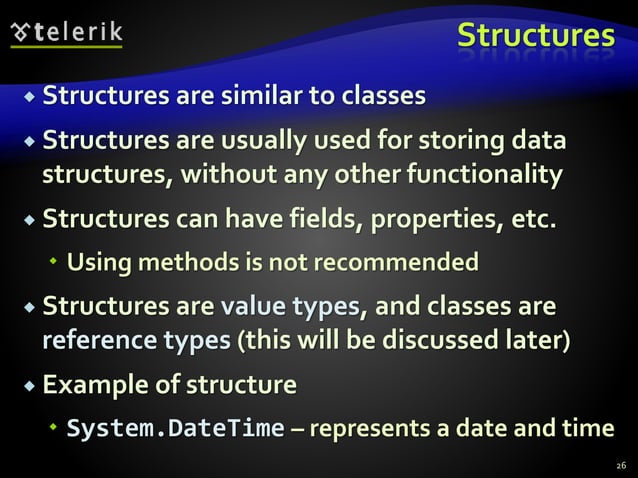 telerik

Structures

Structures are similar to classes

Structures are usually used for storing data structures, without any other functionality

Structures can have fields, properties, etc.

Using methods is not recommended

Structures are value types, and classes are reference types (this will be discussed later)

Example of structure

System.DateTime – represents a date and time

26